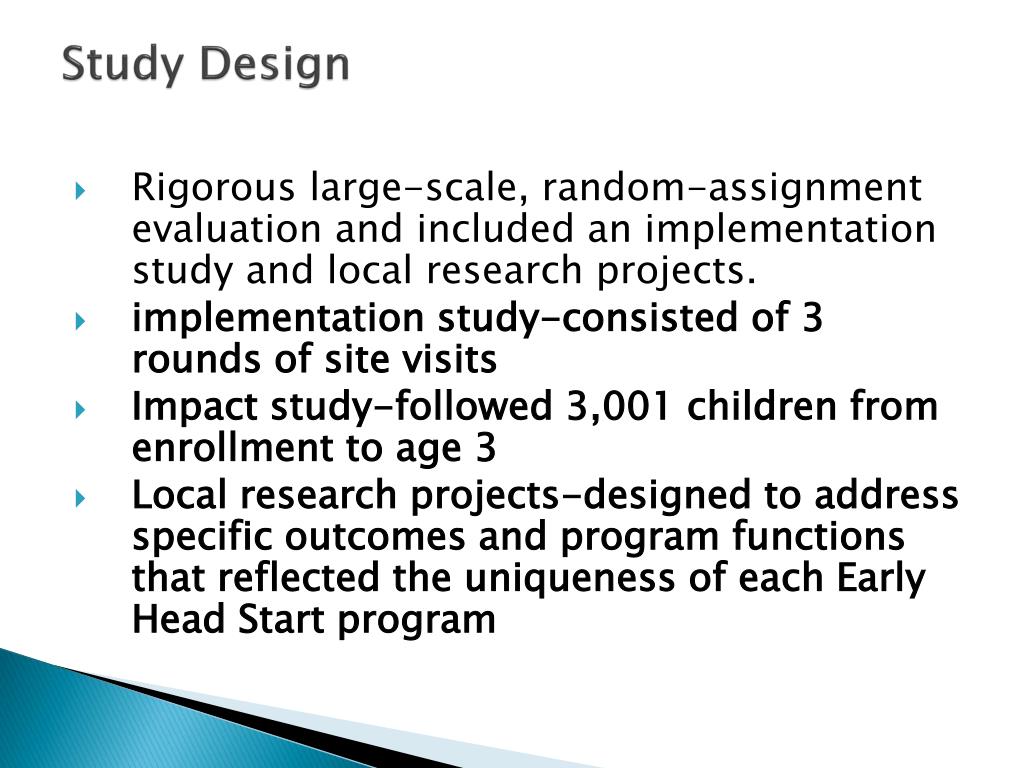 Study Design

Rigorous large-scale, random-assignment evaluation and included an implementation study and local research projects.

implementation study-consisted of 3 rounds of site visits

Impact study-followed 3,001 children from enrollment to age 3

Local research projects-designed to address specific outcomes and program functions that reflected the uniqueness of each Early Head Start program